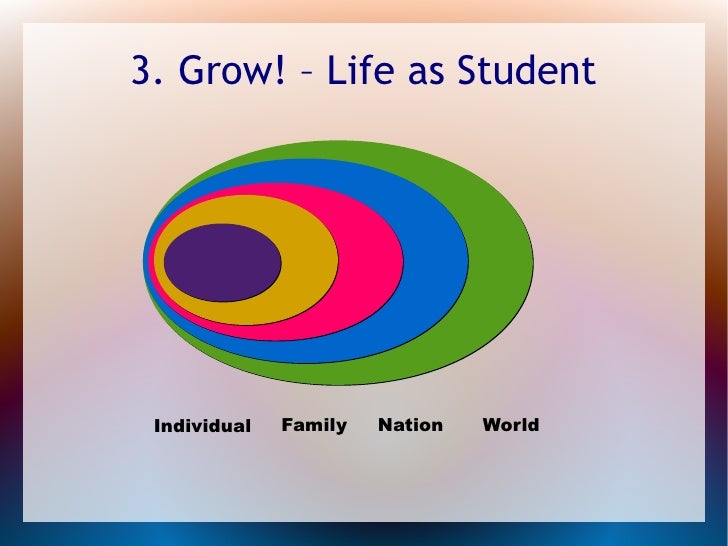 3. Grow! – Life as Student

Individual Family Nation World